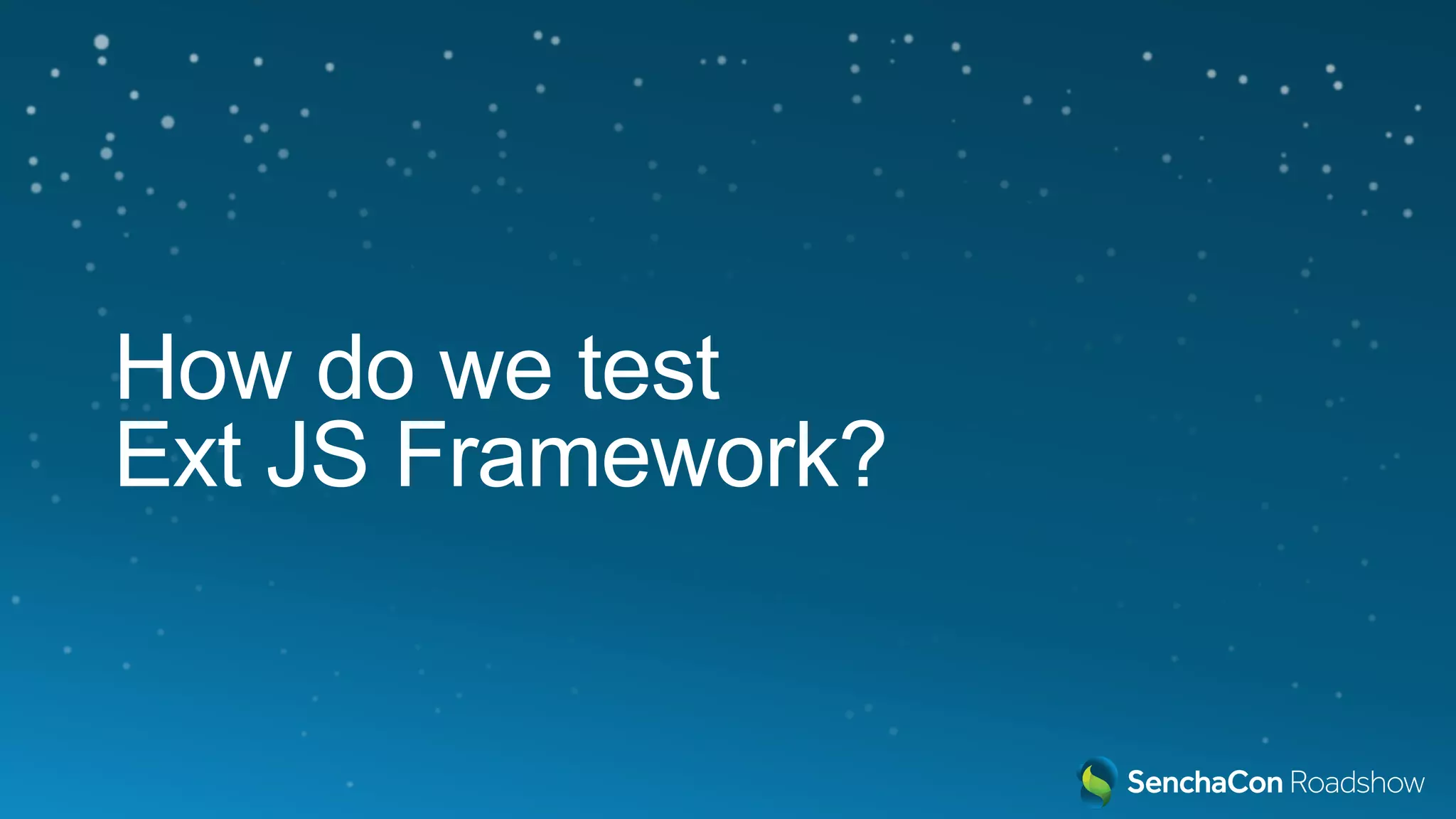 How do we test Ext JS Framework?

SenchaCon Roadshow